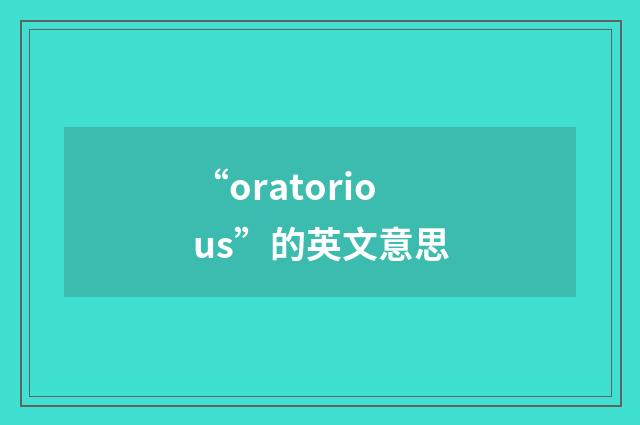 “oratorious”的英文意思